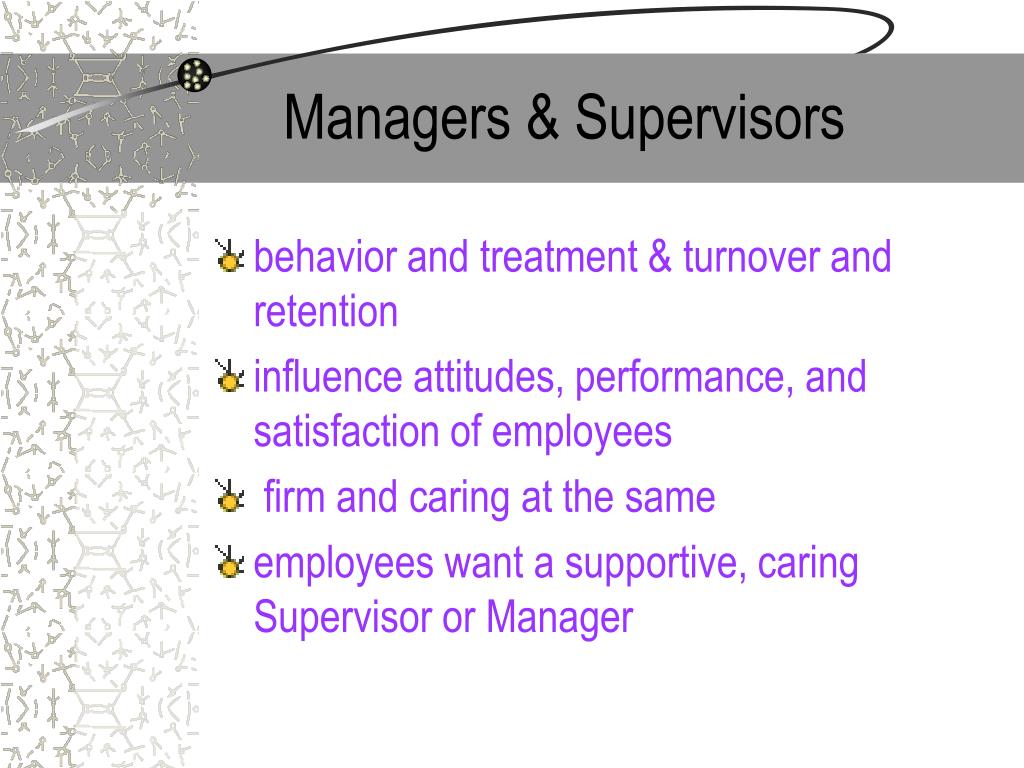 Managers & Supervisors

behavior and treatment & turnover and retention

influence attitudes, performance, and satisfaction of employees

firm and caring at the same

employees want a supportive, caring Supervisor or Manager